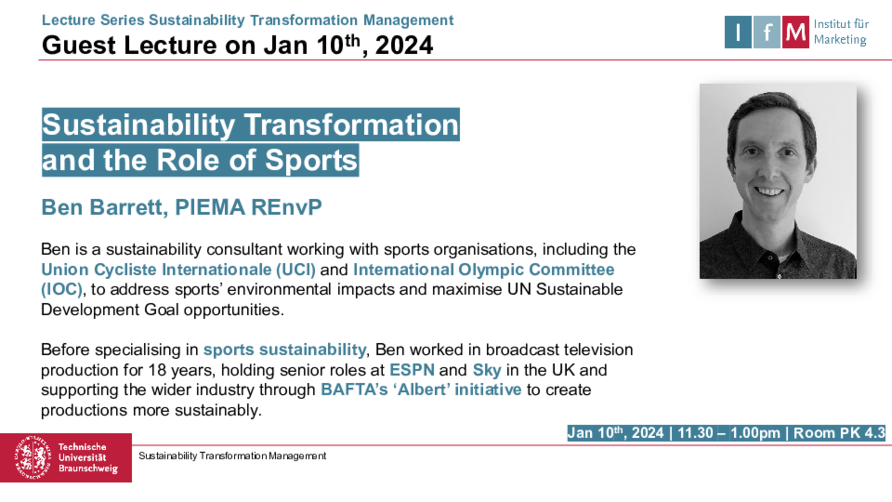 Lecture Series Sustainability Transformation Management
Guest Lecture on Jan 10$^{th}$, 2024

I f M Institut für Marketing

Sustainability Transformation and the Role of Sports

Ben Barrett, PIEMA REnvP

Ben is a sustainability consultant working with sports organisations, including the Union Cycliste Internationale (UCI) and International Olympic Committee (IOC), to address sports' environmental impacts and maximise UN Sustainable Development Goal opportunities.

Before specialising in sports sustainability, Ben worked in broadcast television production for 18 years, holding senior roles at ESPN and Sky in the UK and supporting the wider industry through BAFTA's 'Albert' initiative to create productions more sustainably.

Jan 10$^{th}$, 2024 | 11.30 – 1.00pm | Room PK 4.3

Technische Universität Braunschweig

Sustainability Transformation Management